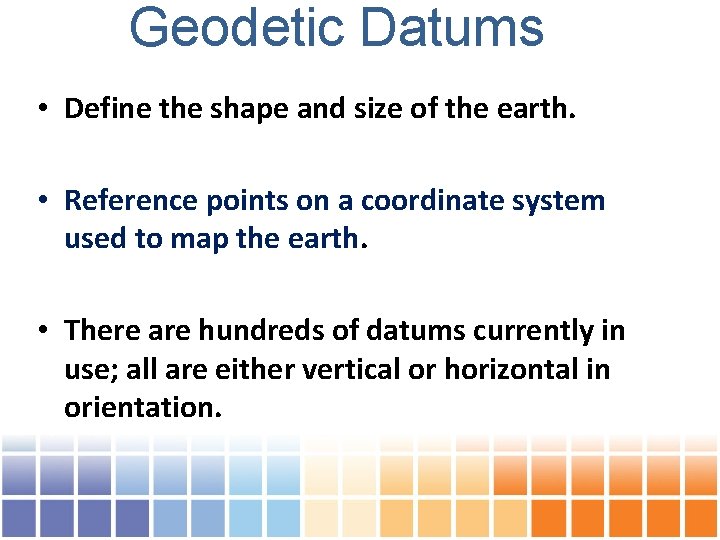 Geodetic Datums

• Define the shape and size of the earth.

• Reference points on a coordinate system used to map the earth.

• There are hundreds of datums currently in use; all are either vertical or horizontal in orientation.